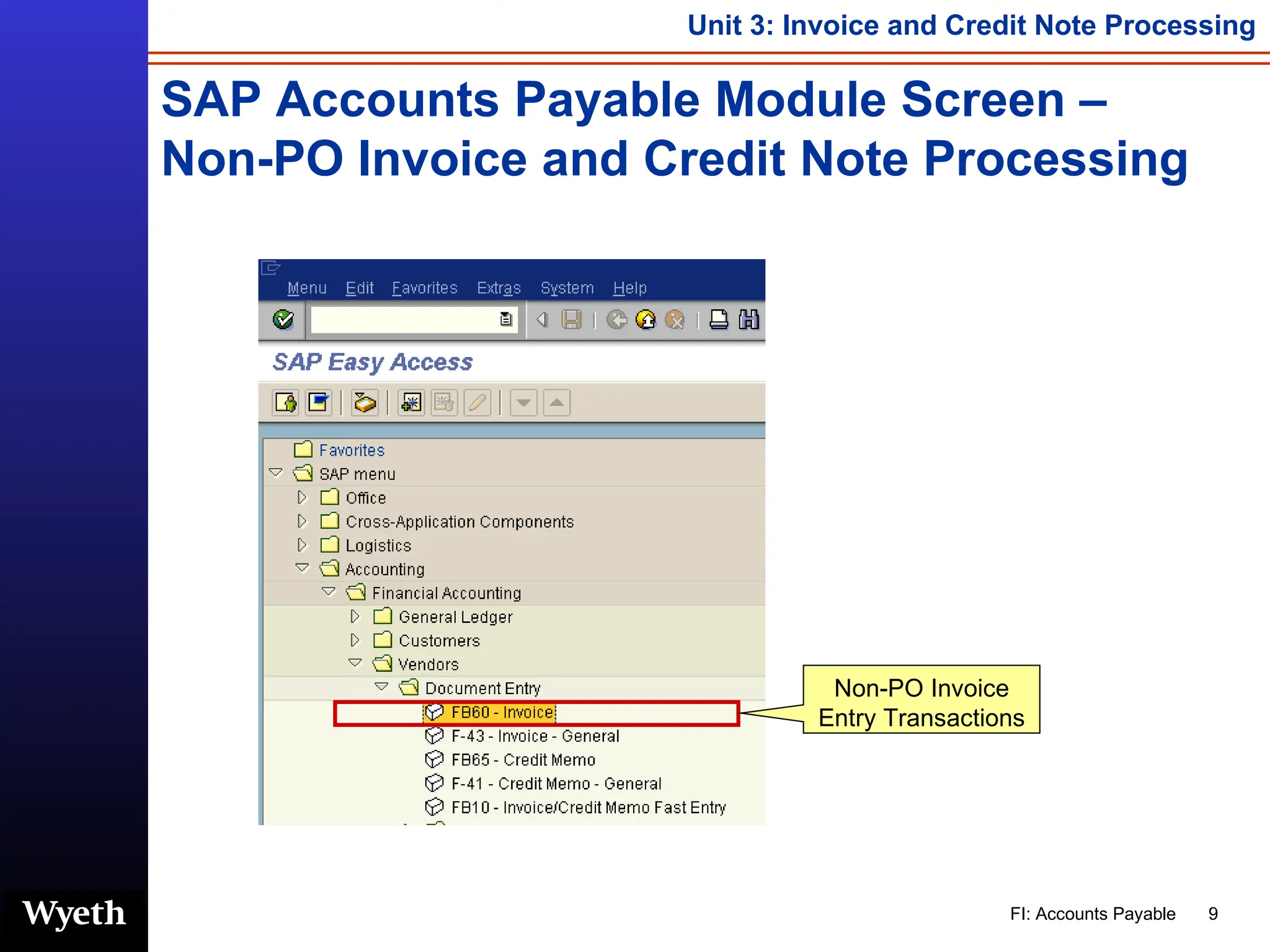 Unit 3: Invoice and Credit Note Processing

SAP Accounts Payable Module Screen – Non-PO Invoice and Credit Note Processing

Menu Edit Favorites Extras System Help

SAP Easy Access

Favorites
SAP menu
Office
Cross-Application Components
Logistics
Accounting
Financial Accounting
General Ledger
Customers
Vendors
Document Entry
FB60 - Invoice
F-43 - Invoice - General
FB65 - Credit Memo
F-41 - Credit Memo - General
FB10 - Invoice/Credit Memo Fast Entry

Non-PO Invoice Entry Transactions

Wyeth

FI: Accounts Payable 9